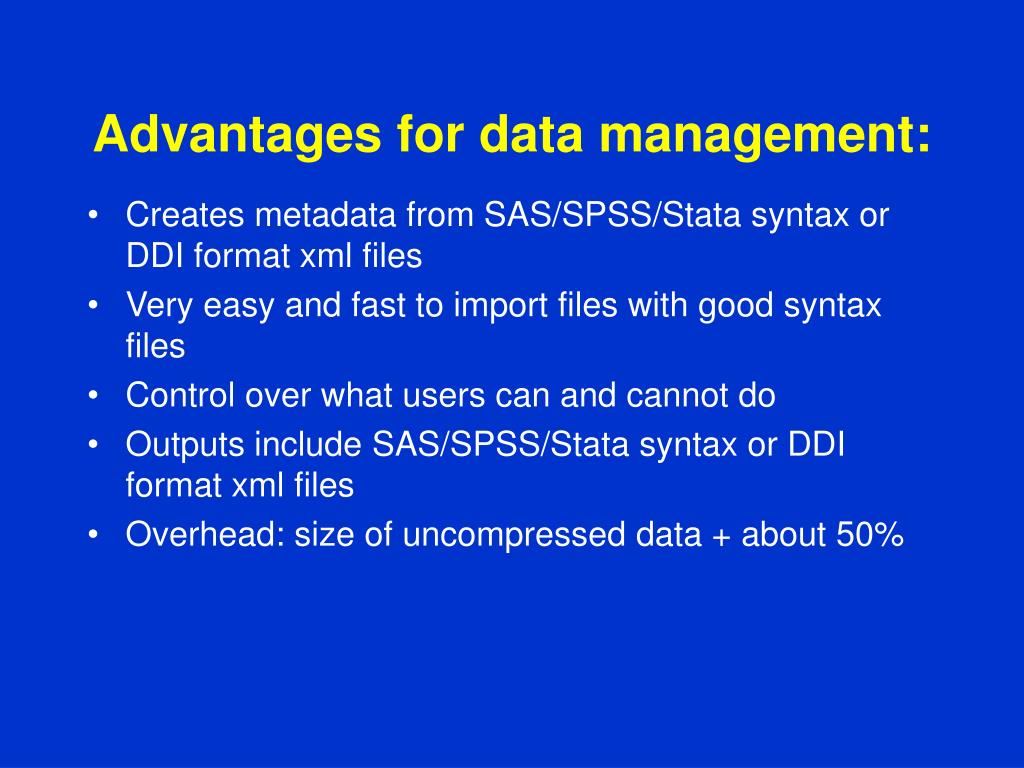 Advantages for data management:

• Creates metadata from SAS/SPSS/Stata syntax or DDI format xml files
• Very easy and fast to import files with good syntax files
• Control over what users can and cannot do
• Outputs include SAS/SPSS/Stata syntax or DDI format xml files
• Overhead: size of uncompressed data + about 50%